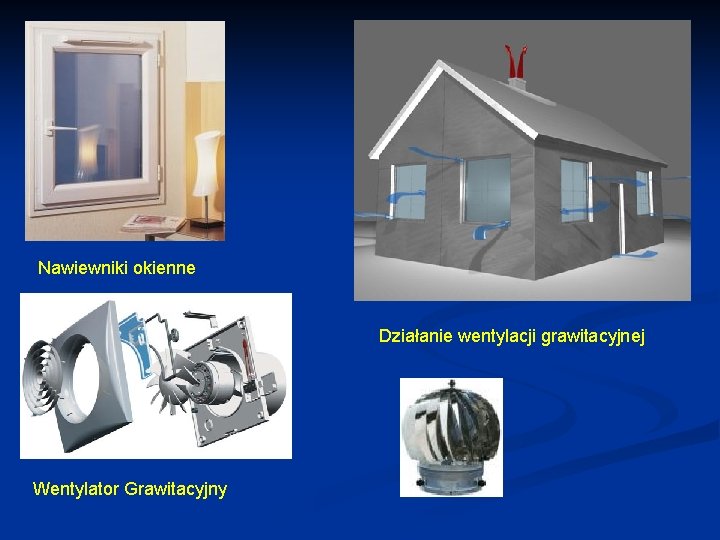 Nawiewniki okienne

Działanie wentylacji grawitacyjnej

Wentylator Grawitacyjny